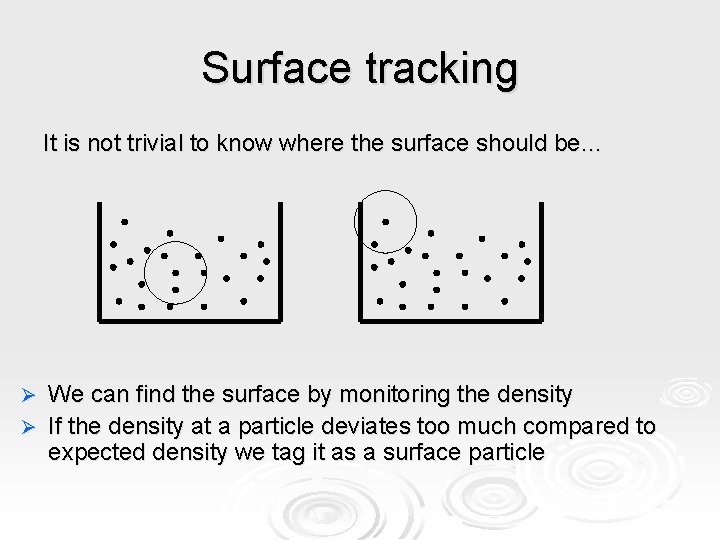 Surface tracking

It is not trivial to know where the surface should be...

➢ We can find the surface by monitoring the density
➢ If the density at a particle deviates too much compared to expected density we tag it as a surface particle